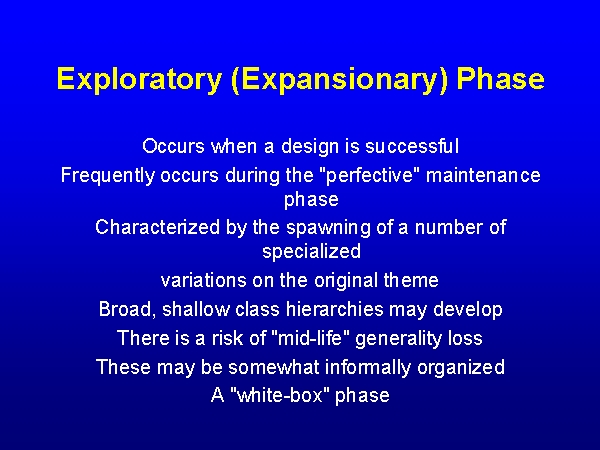 Exploratory (Expansionary) Phase

Occurs when a design is successful

Frequently occurs during the "perfective" maintenance phase

Characterized by the spawning of a number of specialized

variations on the original theme

Broad, shallow class hierarchies may develop

There is a risk of "mid-life" generality loss

These may be somewhat informally organized

A "white-box" phase